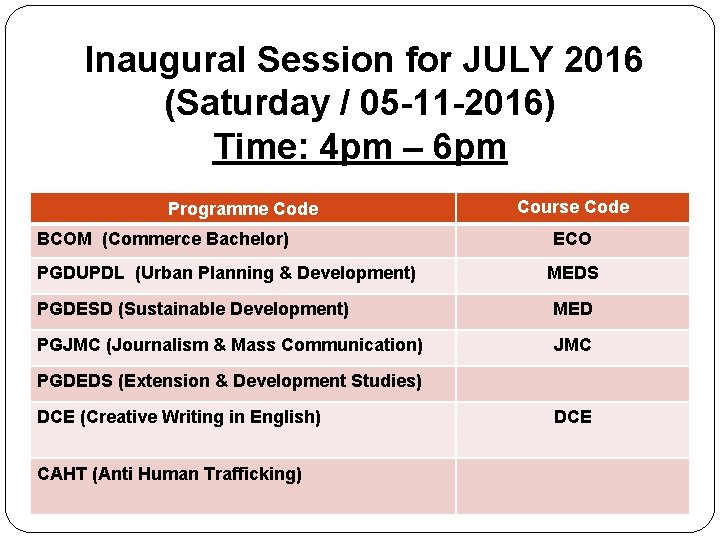 Inaugural Session for JULY 2016
(Saturday / 05-11-2016)
Time: 4pm – 6pm

| Programme Code | Course Code |
|---|---|
| BCOM (Commerce Bachelor) | ECO |
| PGDUPDL (Urban Planning & Development) | MEDS |
| PGDESD (Sustainable Development) | MED |
| PGJMC (Journalism & Mass Communication) | JMC |
| PGDEDS (Extension & Development Studies) | |
| DCE (Creative Writing in English) | DCE |
| CAHT (Anti Human Trafficking) | |